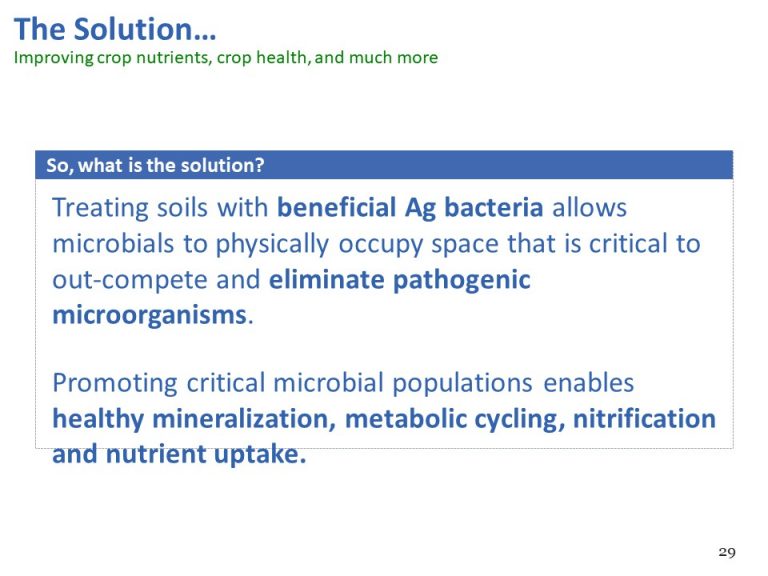 The Solution…
Improving crop nutrients, crop health, and much more

So, what is the solution?

Treating soils with beneficial Ag bacteria allows microbials to physically occupy space that is critical to out-compete and eliminate pathogenic microorganisms.

Promoting critical microbial populations enables healthy mineralization, metabolic cycling, nitrification and nutrient uptake.

29